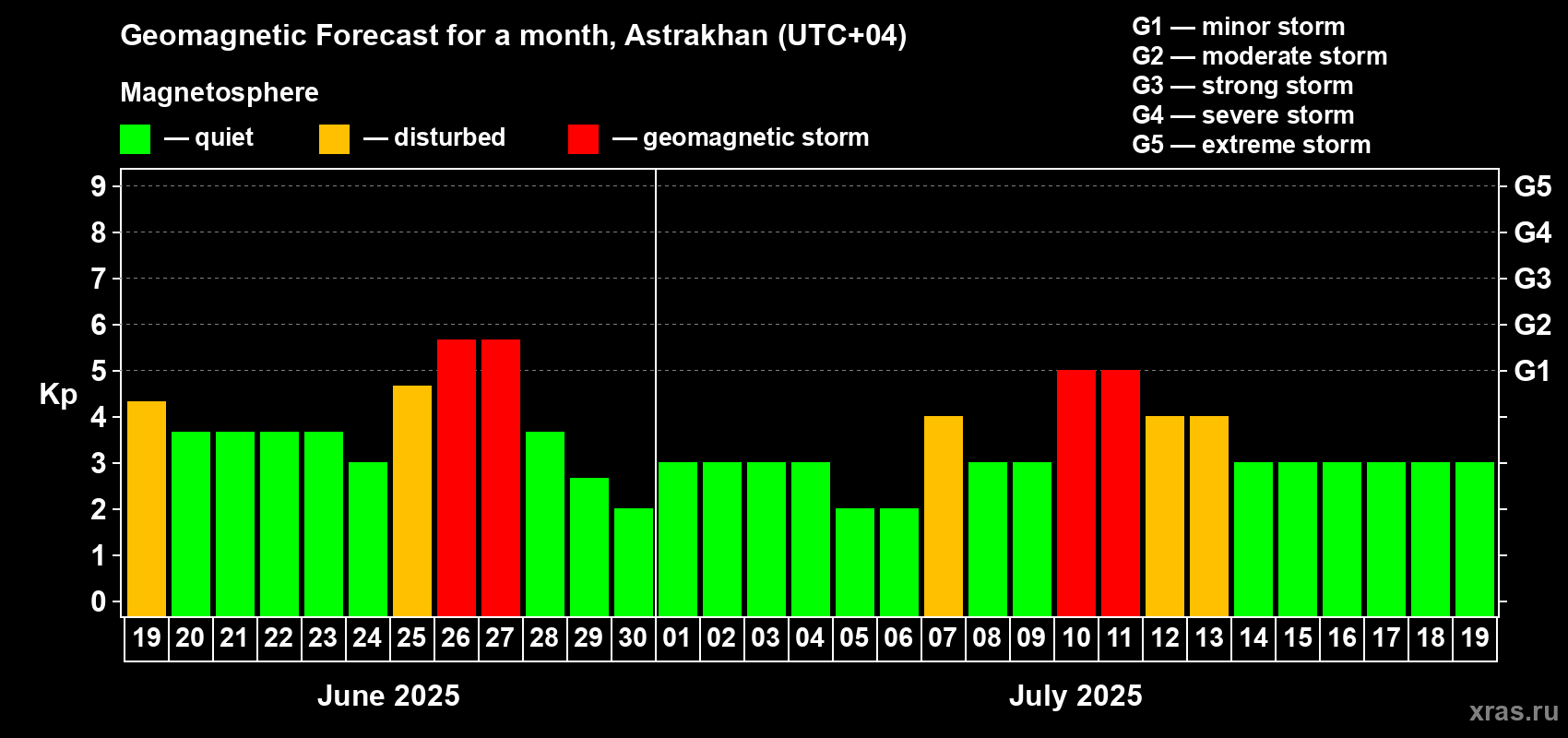 Geomagnetic Forecast for a month, Astrakhan (UTC+04)

Magnetosphere

— quiet — disturbed — geomagnetic storm

G1 — minor storm
G2 — moderate storm
G3 — strong storm
G4 — severe storm
G5 — extreme storm

Kp

9
8
7
6
5
4
3
2
1
0

G5
G4
G3
G2
G1

19 20 21 22 23 24 25 26 27 28 29 30 01 02 03 04 05 06 07 08 09 10 11 12 13 14 15 16 17 18 19

June 2025

July 2025

xras.ru